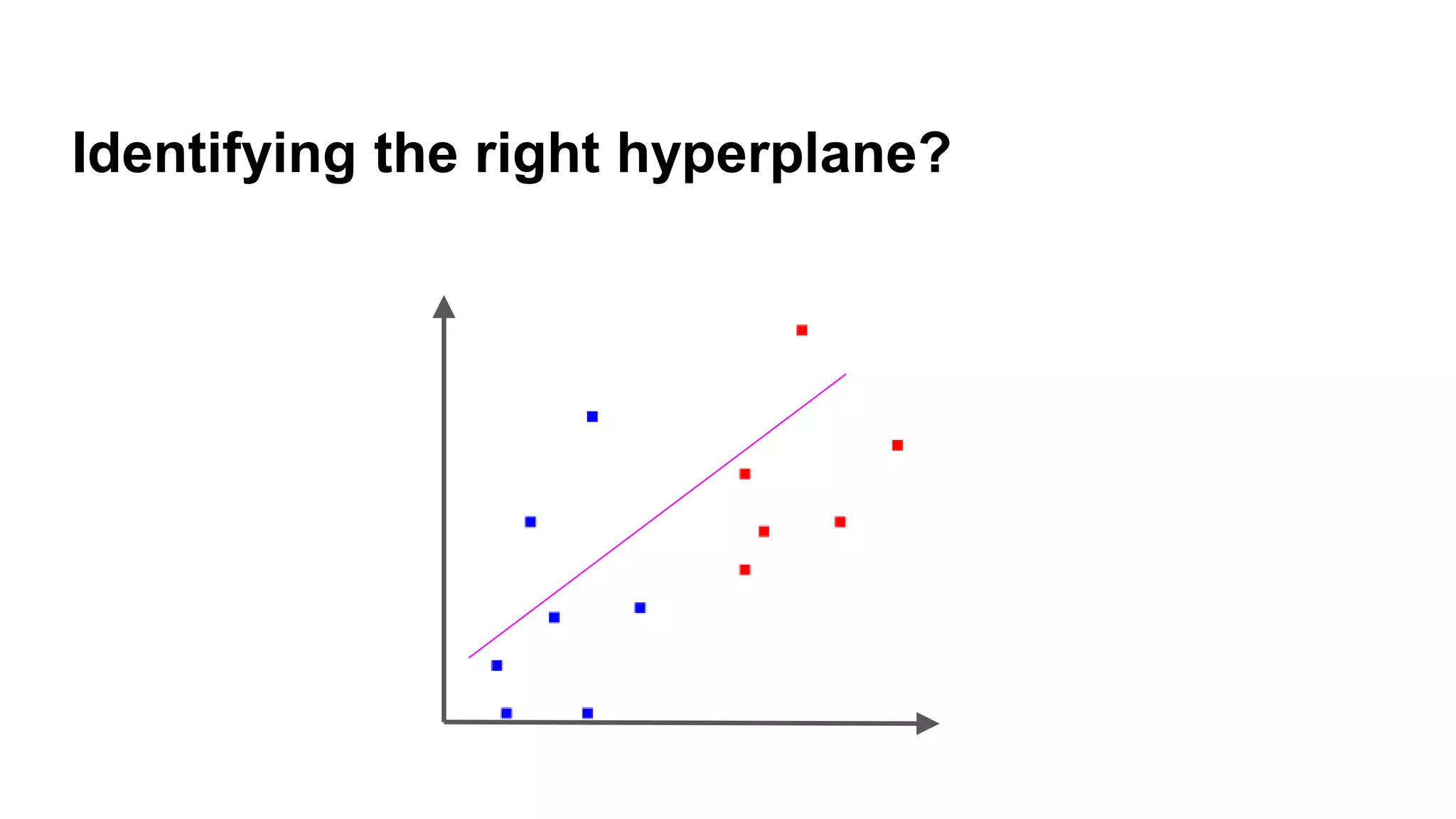 Identifying the right hyperplane?